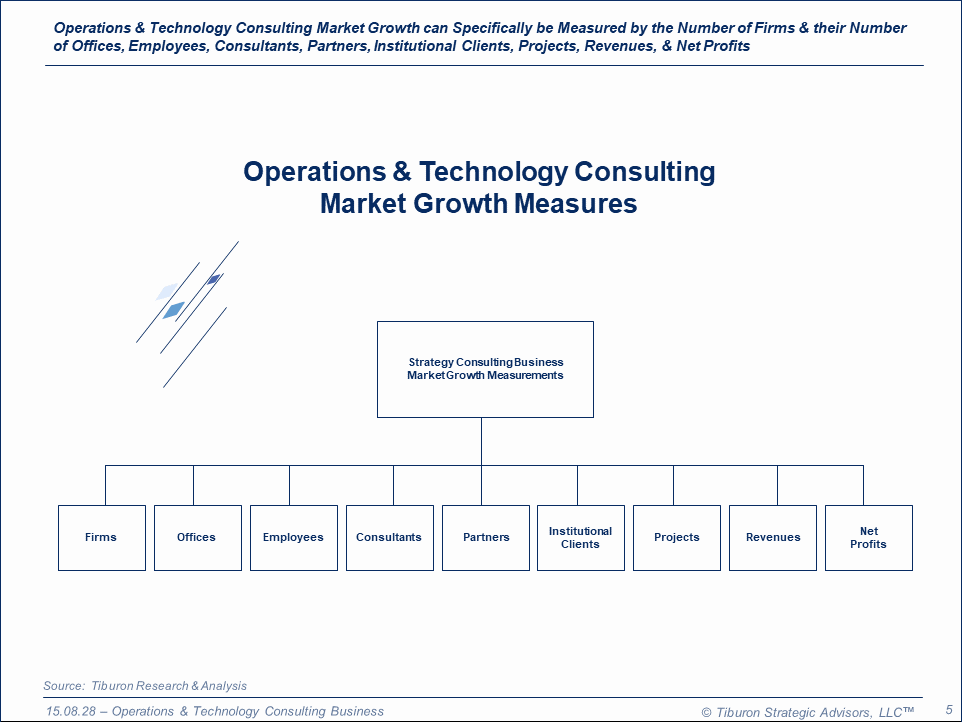 Operations & Technology Consulting Market Growth can Specifically be Measured by the Number of Firms & their Number of Offices, Employees, Consultants, Partners, Institutional Clients, Projects, Revenues, & Net Profits

Operations & Technology Consulting
Market Growth Measures

Strategy Consulting Business
Market Growth Measurements

Firms

Offices

Employees

Consultants

Partners

Institutional Clients

Projects

Revenues

Net Profits

Source: Tiburon Research & Analysis

15.08.28 – Operations & Technology Consulting Business

© Tiburon Strategic Advisors, LLC™

5